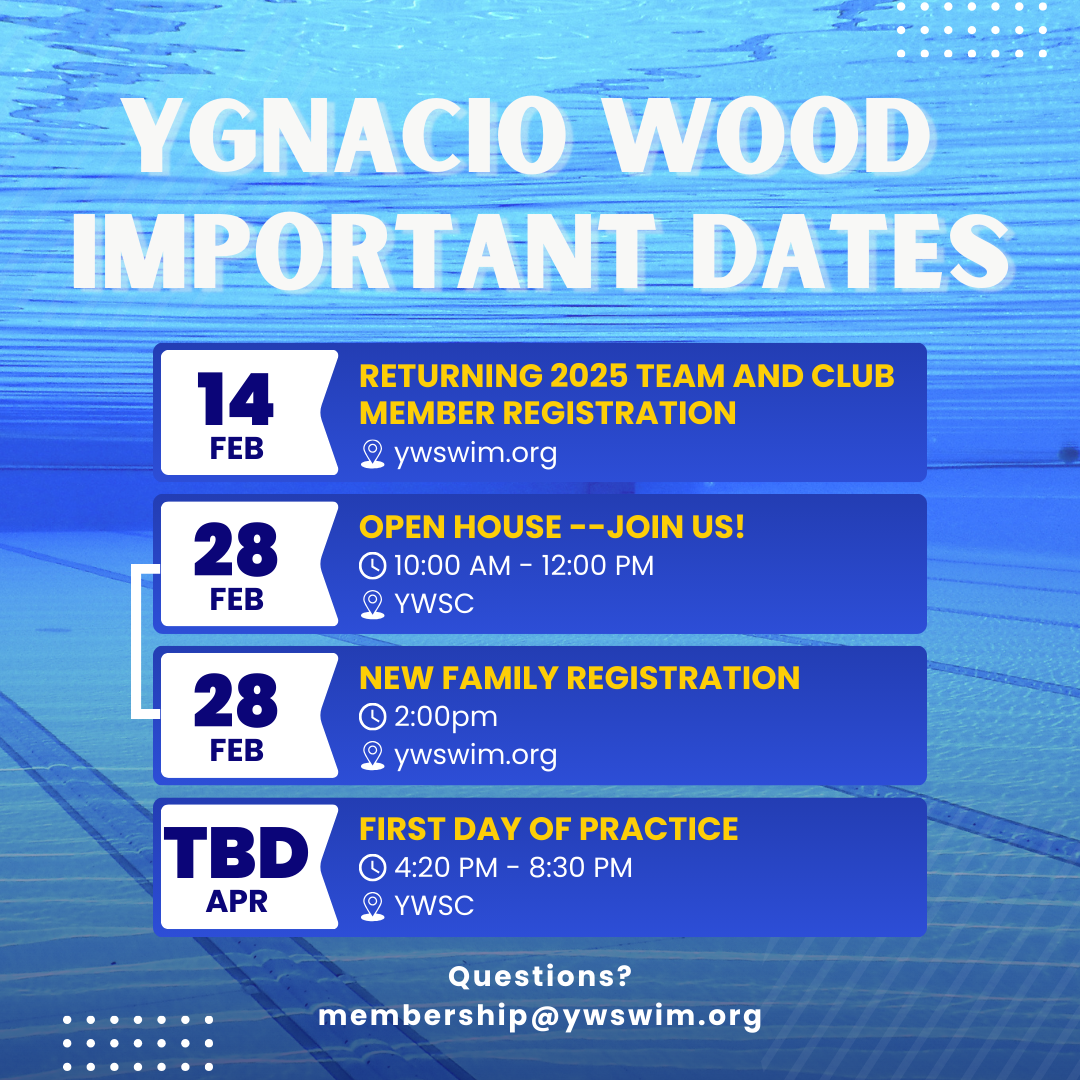 YGNACIO WOOD IMPORTANT DATES

14 FEB
RETURNING 2025 TEAM AND CLUB MEMBER REGISTRATION
ywswim.org

28 FEB
OPEN HOUSE --JOIN US!
10:00 AM - 12:00 PM
YWSC

28 FEB
NEW FAMILY REGISTRATION
2:00pm
ywswim.org

TBD APR
FIRST DAY OF PRACTICE
4:20 PM - 8:30 PM
YWSC

Questions?
membership@ywswim.org